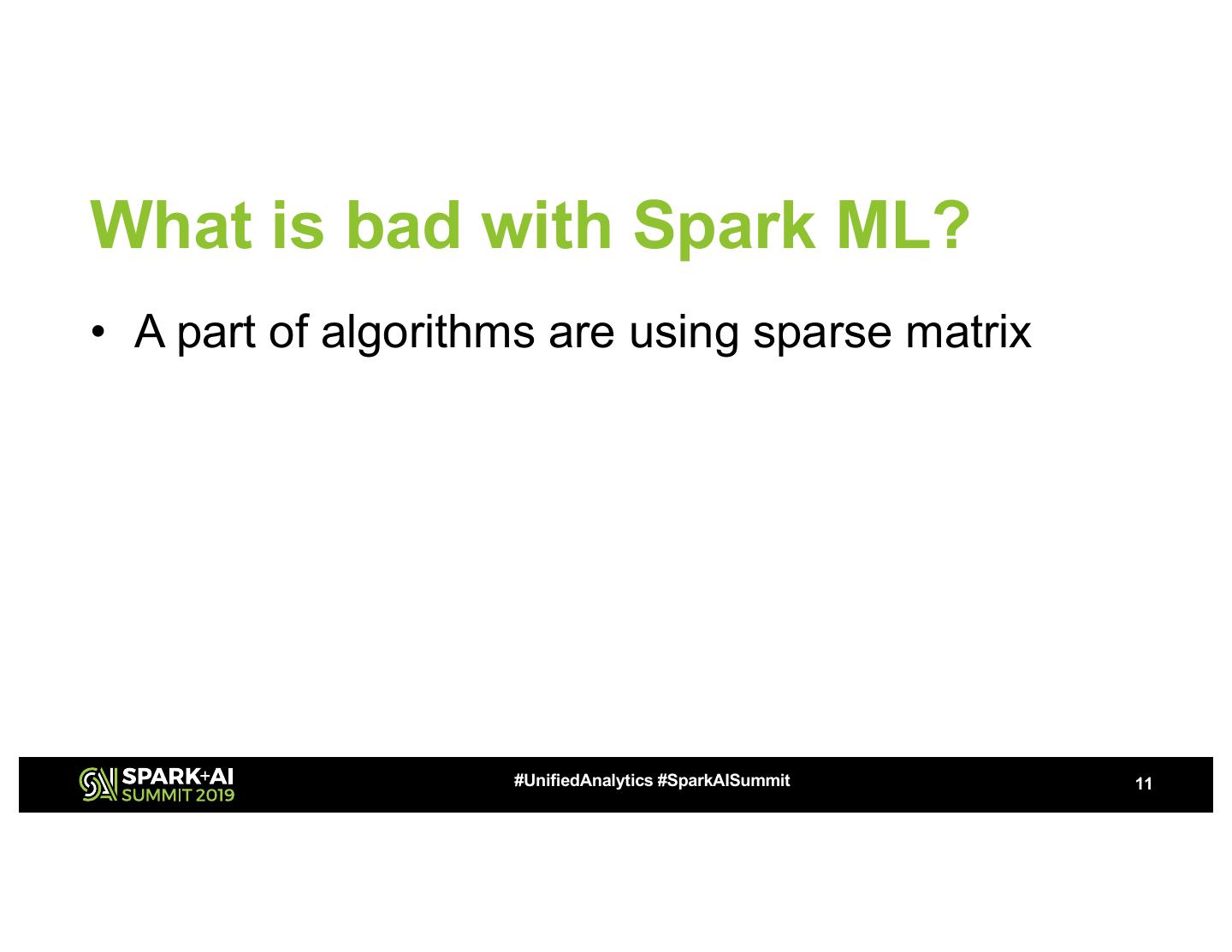 What is bad with Spark ML?

• A part of algorithms are using sparse matrix

SPARK+AI SUMMIT 2019

#UnifiedAnalytics #SparkAISummit

11